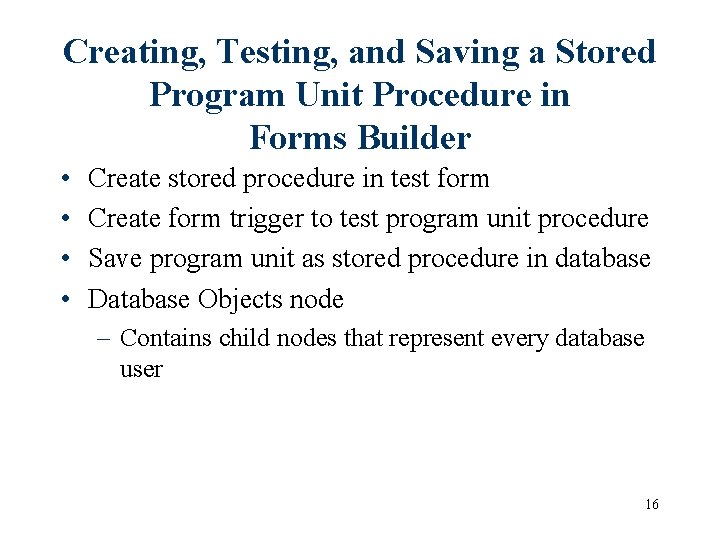 Creating, Testing, and Saving a Stored Program Unit Procedure in Forms Builder

• Create stored procedure in test form
• Create form trigger to test program unit procedure
• Save program unit as stored procedure in database
• Database Objects node
  – Contains child nodes that represent every database user

16